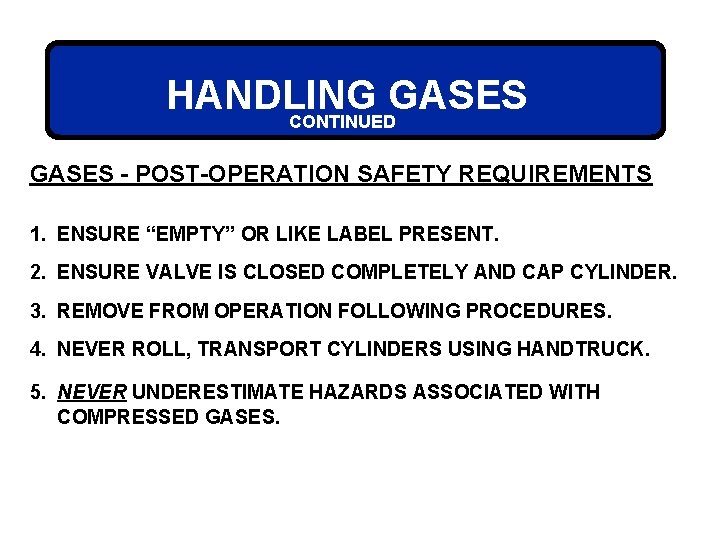 HANDLING GASES
CONTINUED

GASES - POST-OPERATION SAFETY REQUIREMENTS

1. ENSURE “EMPTY” OR LIKE LABEL PRESENT.

2. ENSURE VALVE IS CLOSED COMPLETELY AND CAP CYLINDER.

3. REMOVE FROM OPERATION FOLLOWING PROCEDURES.

4. NEVER ROLL, TRANSPORT CYLINDERS USING HANDTRUCK.

5. NEVER UNDERESTIMATE HAZARDS ASSOCIATED WITH COMPRESSED GASES.